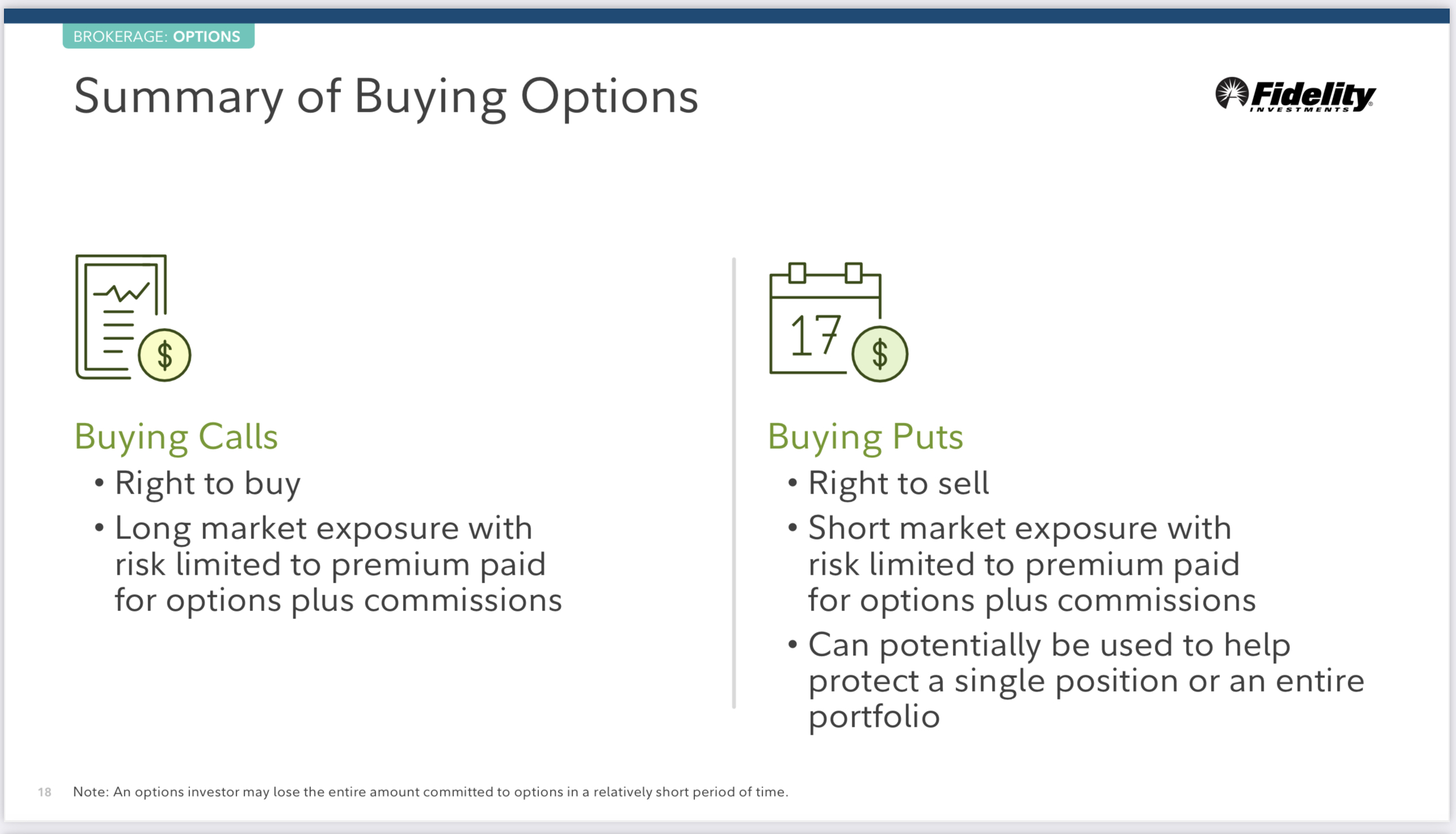 BROKERAGE: OPTIONS

Summary of Buying Options

Fidelity INVESTMENTS

$

Buying Calls
• Right to buy
• Long market exposure with risk limited to premium paid for options plus commissions

17 $

Buying Puts
• Right to sell
• Short market exposure with risk limited to premium paid for options plus commissions
• Can potentially be used to help protect a single position or an entire portfolio

18 Note: An options investor may lose the entire amount committed to options in a relatively short period of time.